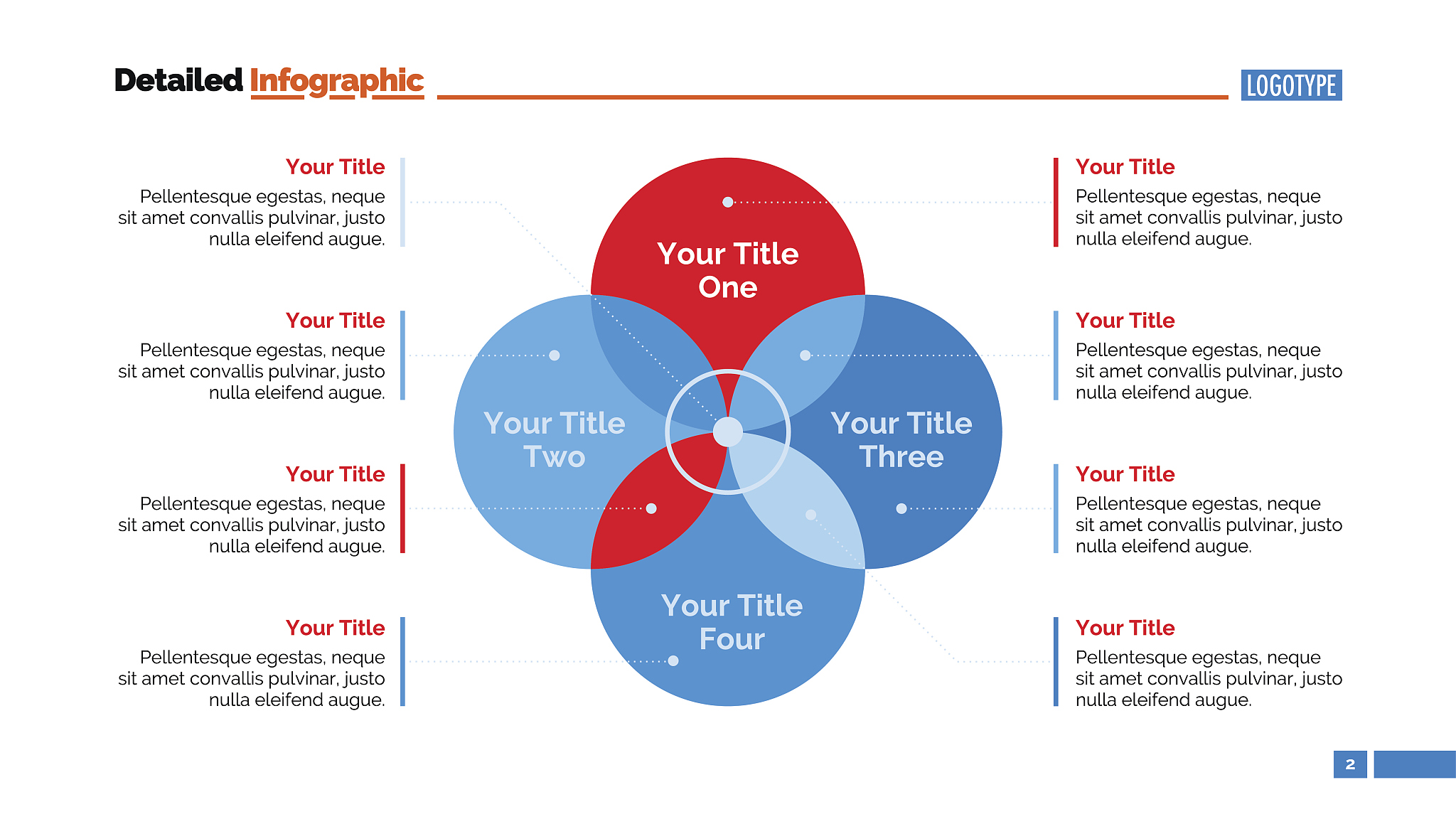 Detailed Infographic

LOGOTYPE

Your Title
Pellentesque egestas, neque sit amet convallis pulvinar, justo nulla eleifend augue.

Your Title
Pellentesque egestas, neque sit amet convallis pulvinar, justo nulla eleifend augue.

Your Title
Pellentesque egestas, neque sit amet convallis pulvinar, justo nulla eleifend augue.

Your Title
Pellentesque egestas, neque sit amet convallis pulvinar, justo nulla eleifend augue.

Your Title One

Your Title Two

Your Title Three

Your Title Four

Your Title
Pellentesque egestas, neque sit amet convallis pulvinar, justo nulla eleifend augue.

Your Title
Pellentesque egestas, neque sit amet convallis pulvinar, justo nulla eleifend augue.

Your Title
Pellentesque egestas, neque sit amet convallis pulvinar, justo nulla eleifend augue.

Your Title
Pellentesque egestas, neque sit amet convallis pulvinar, justo nulla eleifend augue.

2